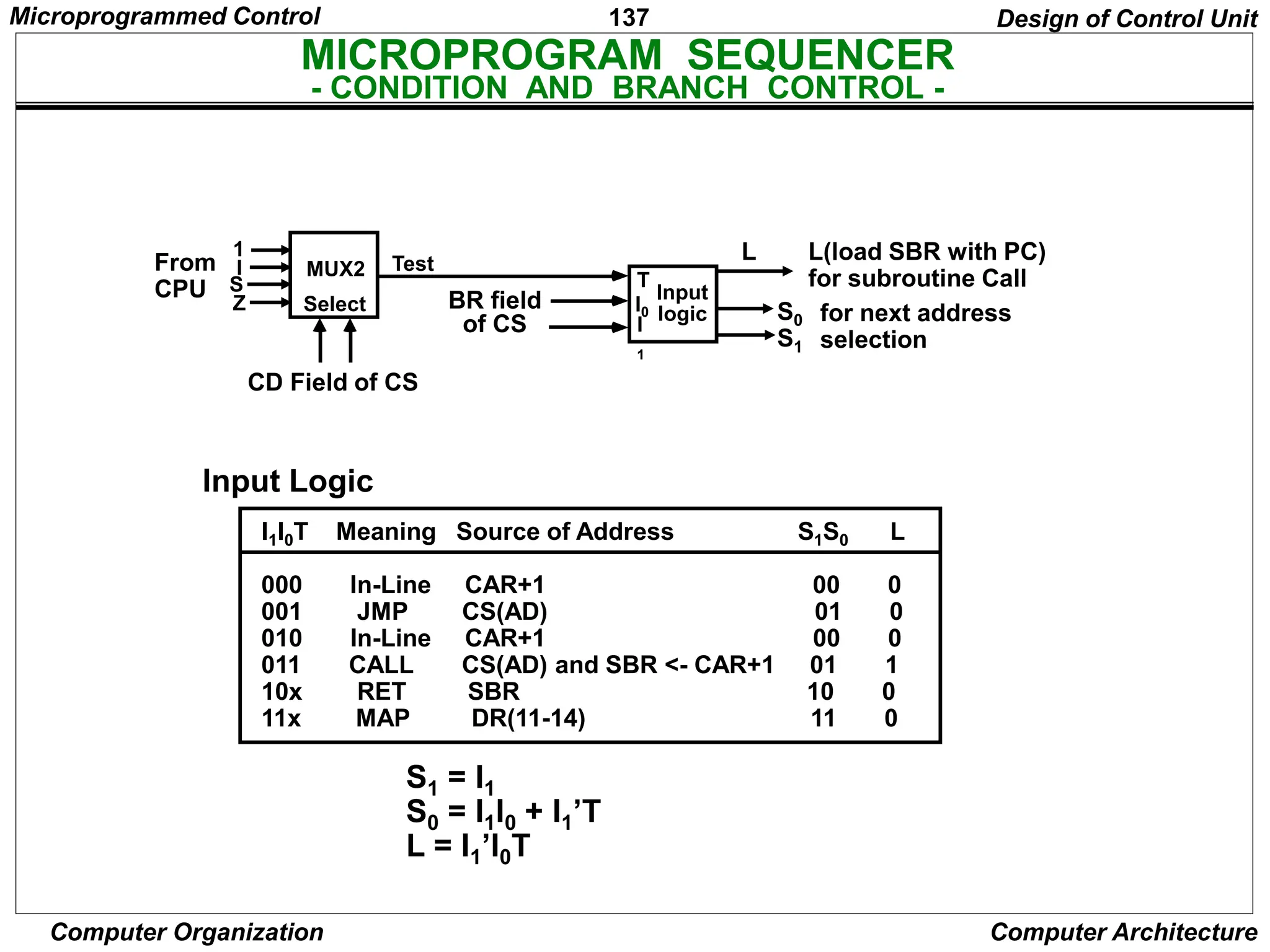 Microprogrammed Control 137 Design of Control Unit

MICROPROGRAM SEQUENCER
- CONDITION AND BRANCH CONTROL -

From CPU
1
I
S
Z
MUX2
Select
Test
CD Field of CS
BR field of CS
T
$I_0$
$I_1$
Input logic
L
L(load SBR with PC) for subroutine Call
$S_0$
$S_1$
for next address selection

Input Logic

| $I_1I_0T$ | Meaning | Source of Address | $S_1S_0$ | L |
|---|---|---|---|---|
| 000 | In-Line | CAR+1 | 00 | 0 |
| 001 | JMP | CS(AD) | 01 | 0 |
| 010 | In-Line | CAR+1 | 00 | 0 |
| 011 | CALL | CS(AD) and SBR <- CAR+1 | 01 | 1 |
| 10x | RET | SBR | 10 | 0 |
| 11x | MAP | DR(11-14) | 11 | 0 |

$S_1 = I_1$
$S_0 = I_1I_0 + I_1'T$
$L = I_1'I_0T$

Computer Organization Computer Architecture